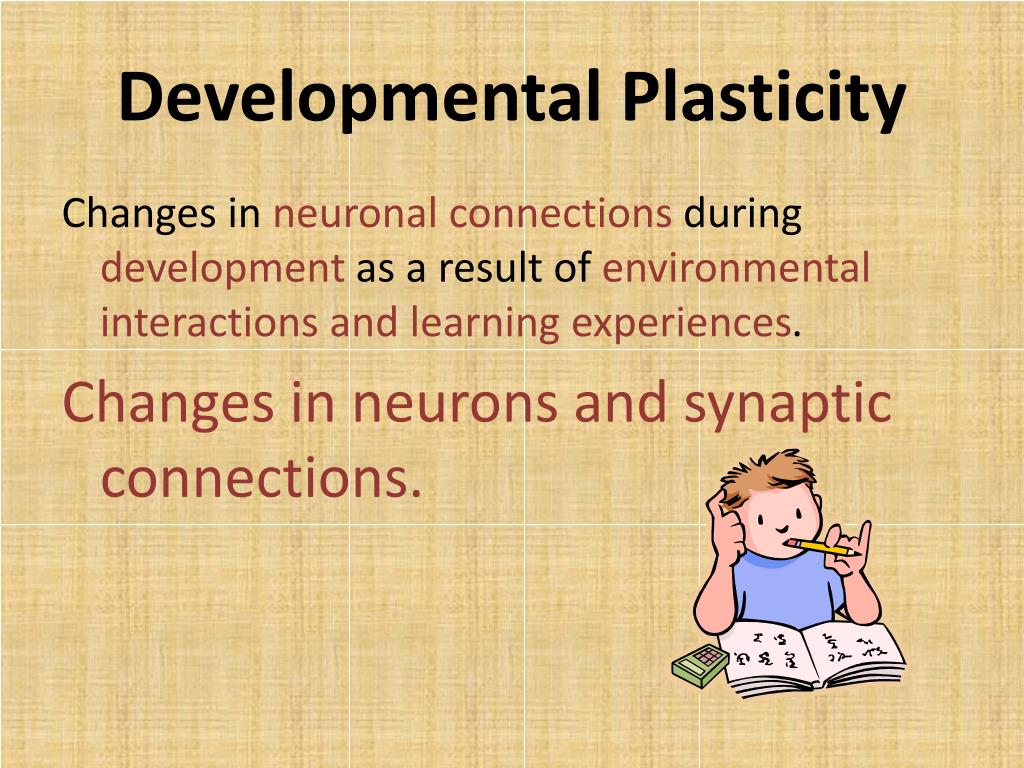 Developmental Plasticity

Changes in neuronal connections during development as a result of environmental interactions and learning experiences.

Changes in neurons and synaptic connections.